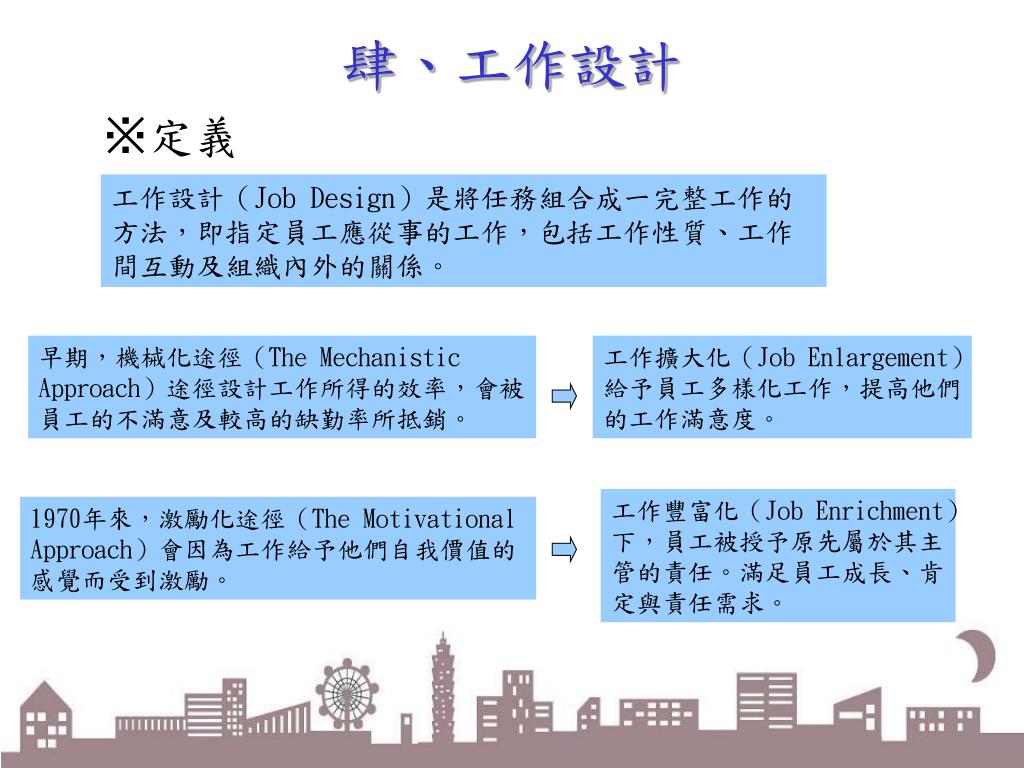 肆、工作設計

※定義

工作設計（Job Design）是將任務組合成一完整工作的方法，即指定員工應從事的工作，包括工作性質、工作間互動及組織內外的關係。

早期，機械化途徑（The Mechanistic Approach）途徑設計工作所得的效率，會被員工的不滿意及較高的缺勤率所抵銷。

工作擴大化（Job Enlargement）給予員工多樣化工作，提高他們的工作滿意度。

1970年來，激勵化途徑（The Motivational Approach）會因為工作給予他們自我價值的感覺而受到激勵。

工作豐富化（Job Enrichment）下，員工被授予原先屬於其主管的責任。滿足員工成長、肯定與責任需求。